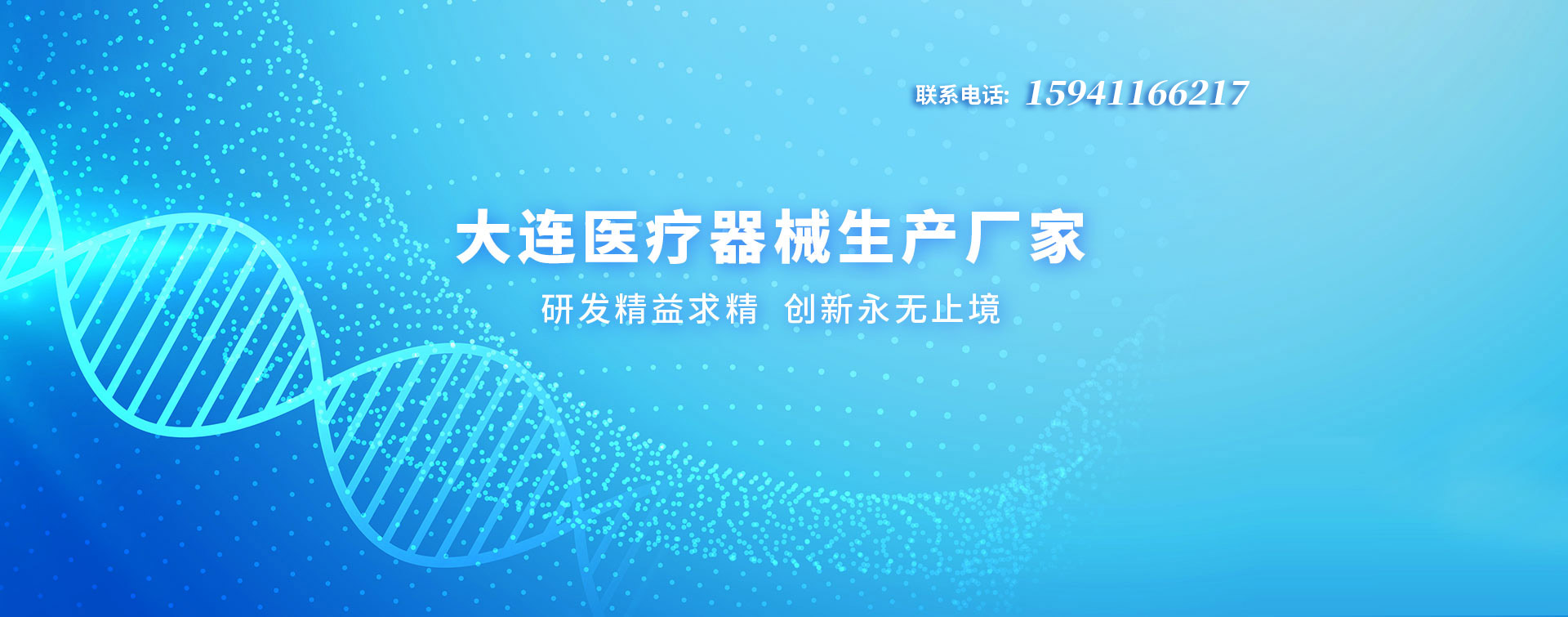 联系电话: 15941166217

大连医疗器械生产厂家

研发精益求精 创新永无止境